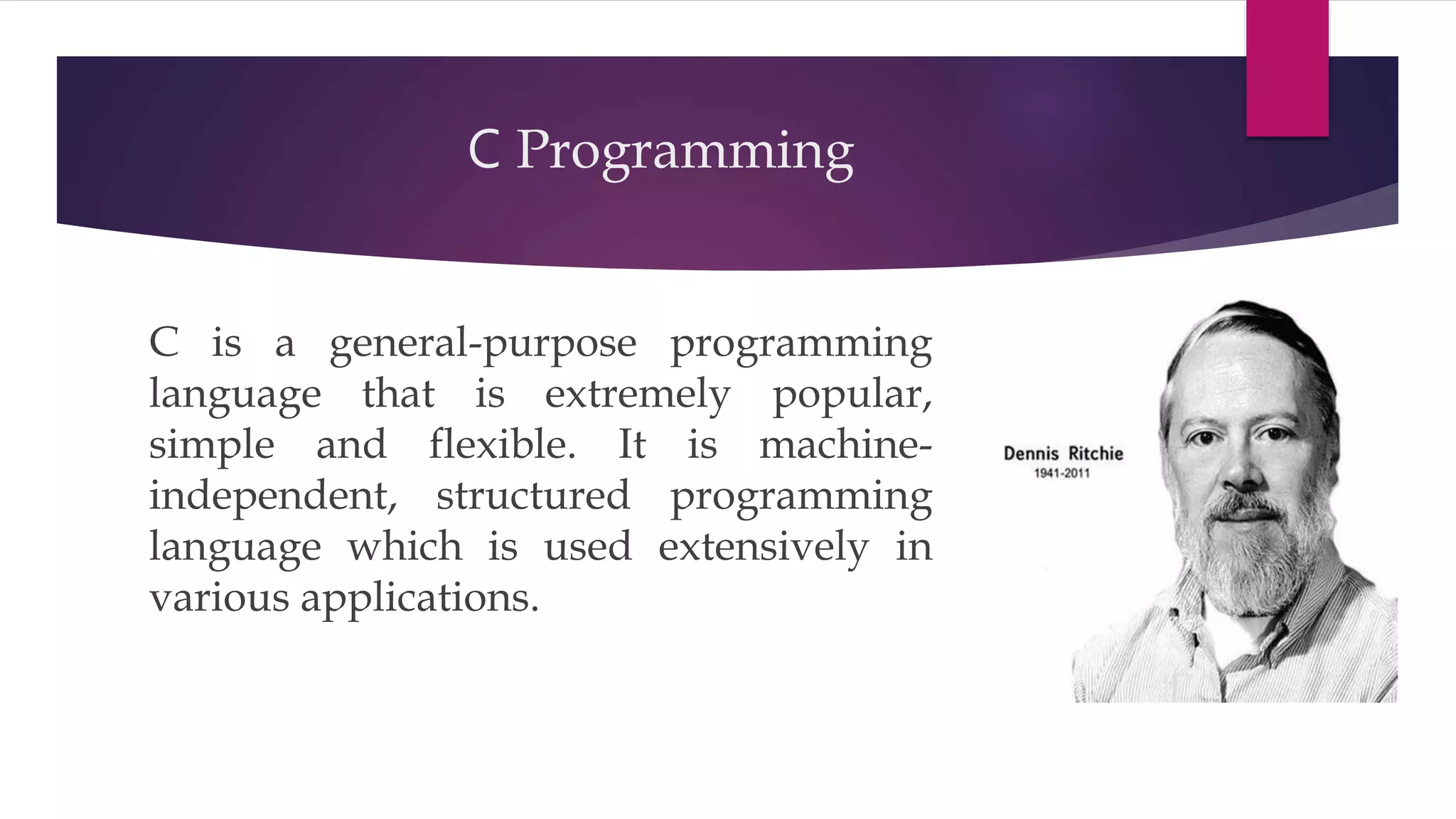 C Programming

C is a general-purpose programming language that is extremely popular, simple and flexible. It is machine-independent, structured programming language which is used extensively in various applications.

Dennis Ritchie
1941-2011